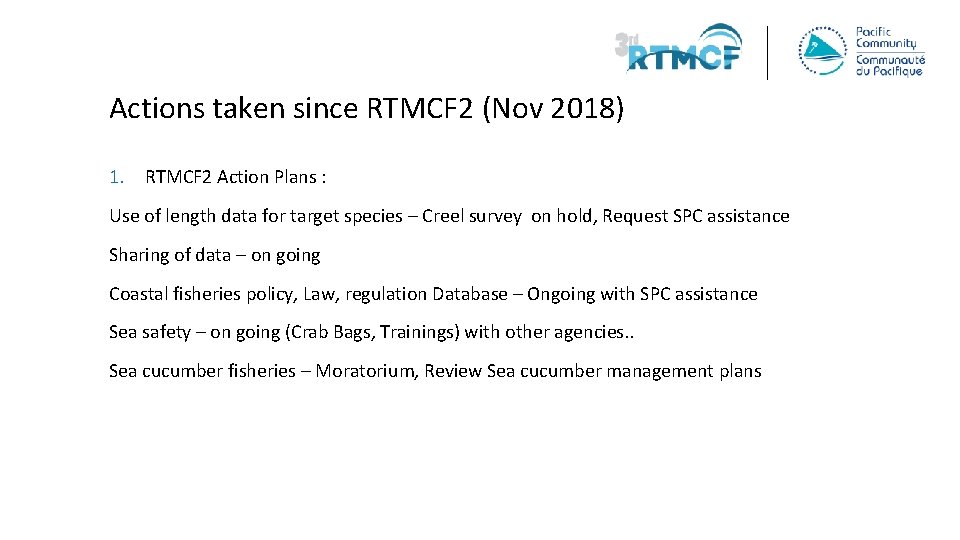 3rd RTMCF

Pacific Community
Communauté du Pacifique

Actions taken since RTMCF2 (Nov 2018)

1. RTMCF2 Action Plans :

Use of length data for target species – Creel survey on hold, Request SPC assistance

Sharing of data – on going

Coastal fisheries policy, Law, regulation Database – Ongoing with SPC assistance

Sea safety – on going (Crab Bags, Trainings) with other agencies..

Sea cucumber fisheries – Moratorium, Review Sea cucumber management plans